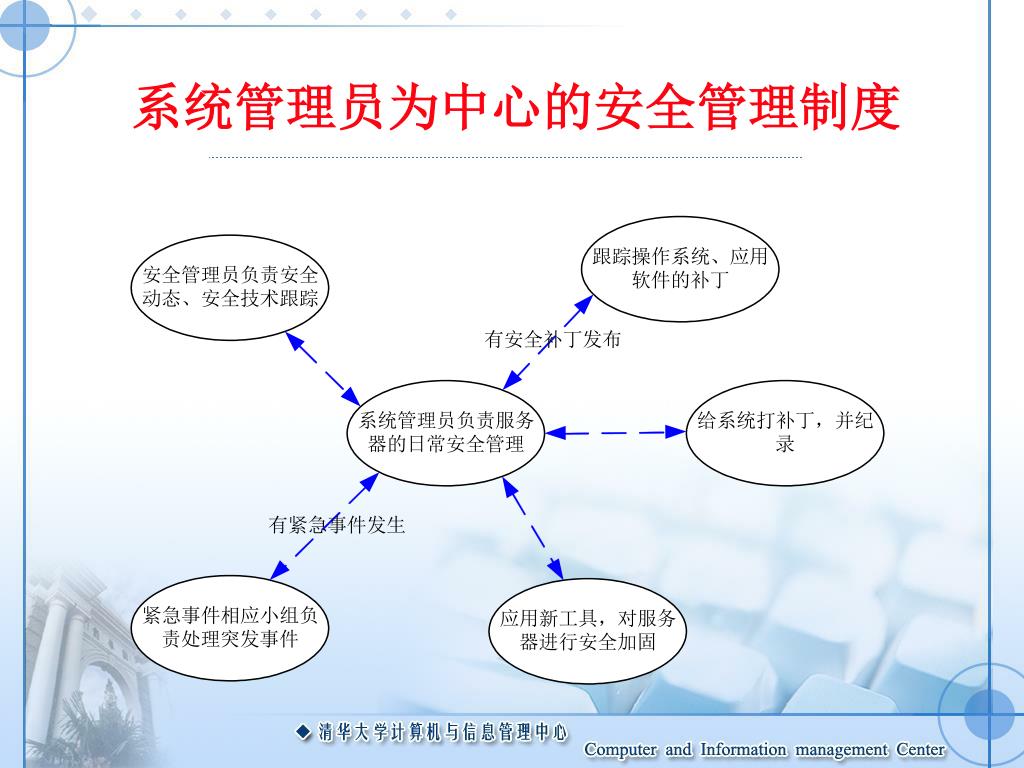 系统管理员为中心的安全管理制度

安全管理员负责安全动态、安全技术跟踪

跟踪操作系统、应用软件的补丁

有安全补丁发布

系统管理员负责服务器的日常安全管理

给系统打补丁，并纪录

有紧急事件发生

紧急事件相应小组负责处理突发事件

应用新工具，对服务器进行安全加固

清华大学计算机与信息管理中心

Computer and Information management Center